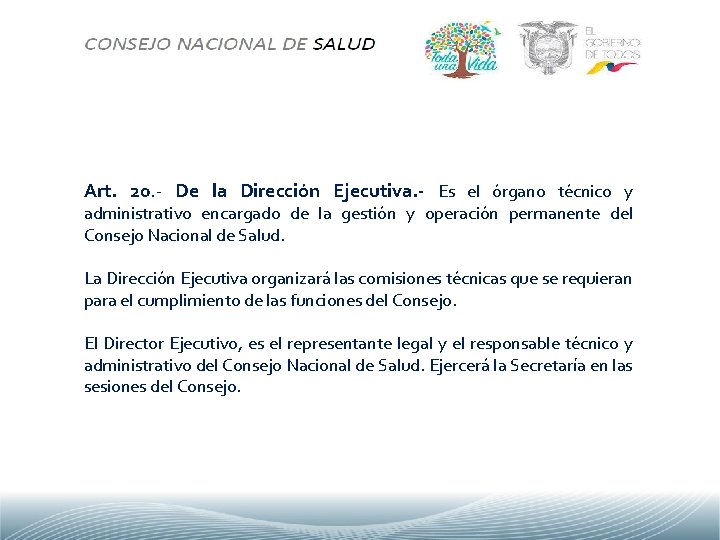 CONSEJO NACIONAL DE SALUD

Toda una Vida

EL GOBIERNO DE TODOS

Art. 20.- De la Dirección Ejecutiva.- Es el órgano técnico y administrativo encargado de la gestión y operación permanente del Consejo Nacional de Salud.

La Dirección Ejecutiva organizará las comisiones técnicas que se requieran para el cumplimiento de las funciones del Consejo.

El Director Ejecutivo, es el representante legal y el responsable técnico y administrativo del Consejo Nacional de Salud. Ejercerá la Secretaría en las sesiones del Consejo.